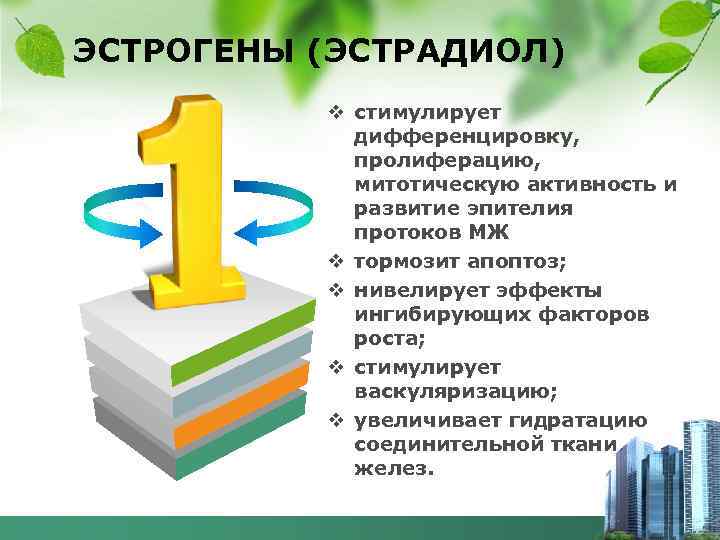 ЭСТРОГЕНЫ (ЭСТРАДИОЛ)

1

❖ стимулирует дифференцировку, пролиферацию, митотическую активность и развитие эпителия протоков МЖ
❖ тормозит апоптоз;
❖ нивелирует эффекты ингибирующих факторов роста;
❖ стимулирует васкуляризацию;
❖ увеличивает гидратацию соединительной ткани желез.